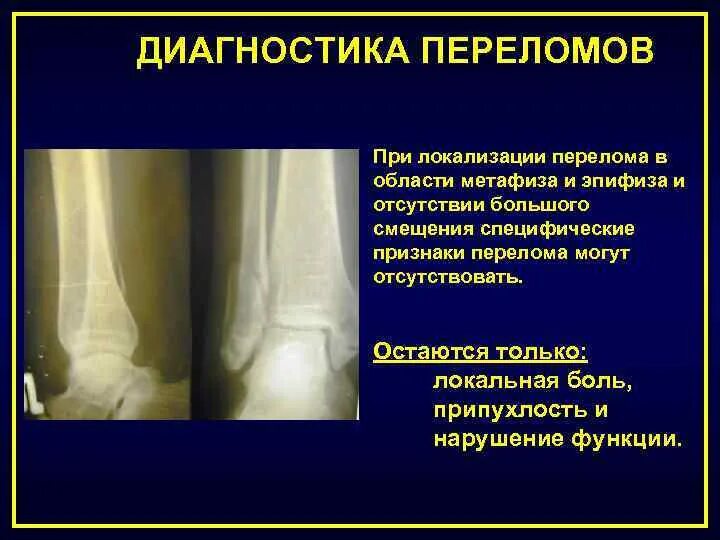 ДИАГНОСТИКА ПЕРЕЛОМОВ

При локализации перелома в области метафиза и эпифиза и отсутствии большого смещения специфические признаки перелома могут отсутствовать.

Остаются только:
локальная боль,
припухлость и
нарушение функции.